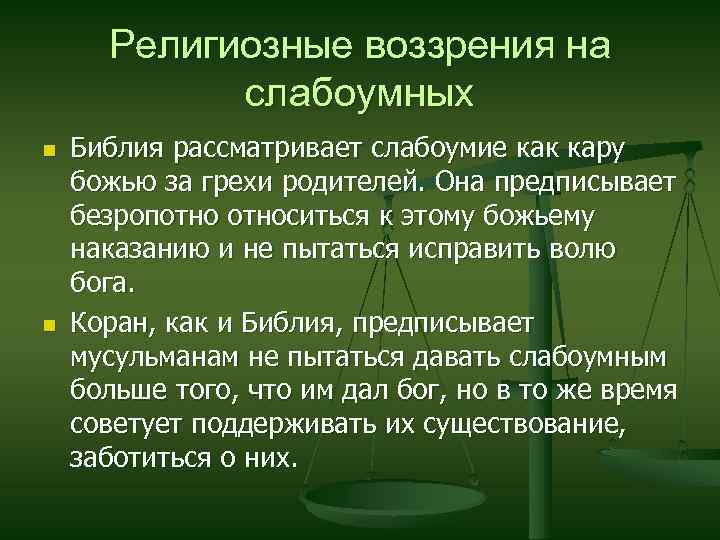 Религиозные воззрения на слабоумных

Библия рассматривает слабоумие как кару божью за грехи родителей. Она предписывает безропотно относиться к этому божьему наказанию и не пытаться исправить волю бога.

Коран, как и Библия, предписывает мусульманам не пытаться давать слабоумным больше того, что им дал бог, но в то же время советует поддерживать их существование, заботиться о них.